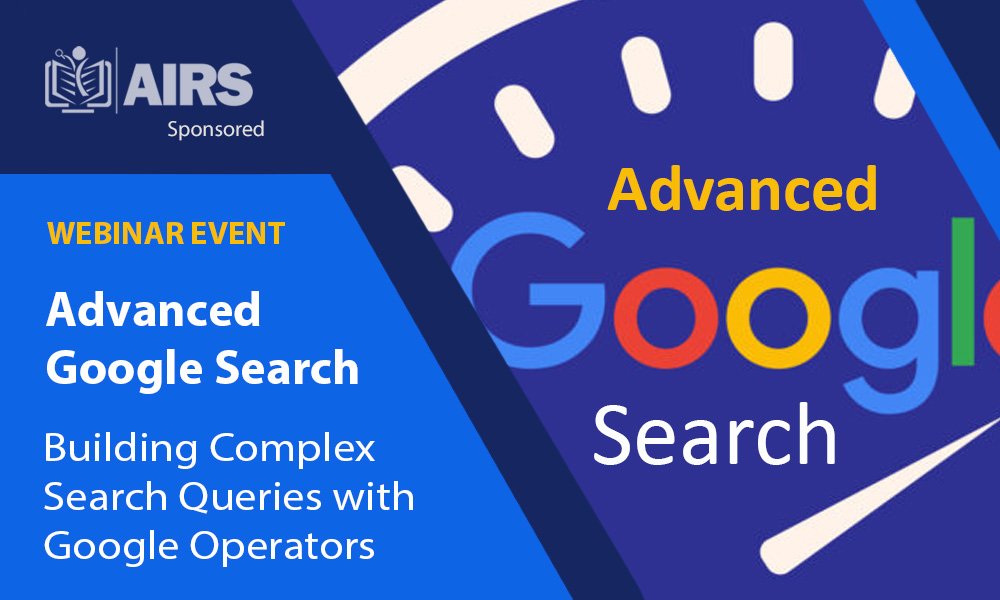 AIRS
Sponsored

WEBINAR EVENT

Advanced Google Search

Building Complex Search Queries with Google Operators

Advanced
Googl
Search